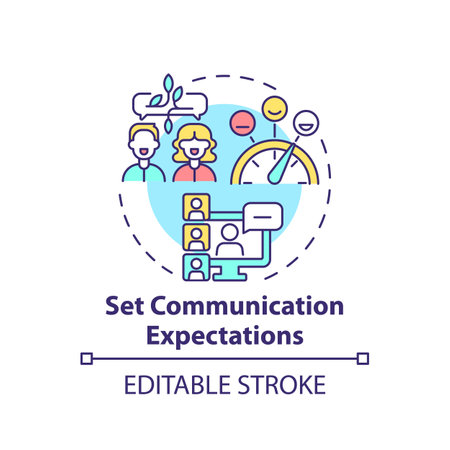 Set Communication Expectations

EDITABLE STROKE